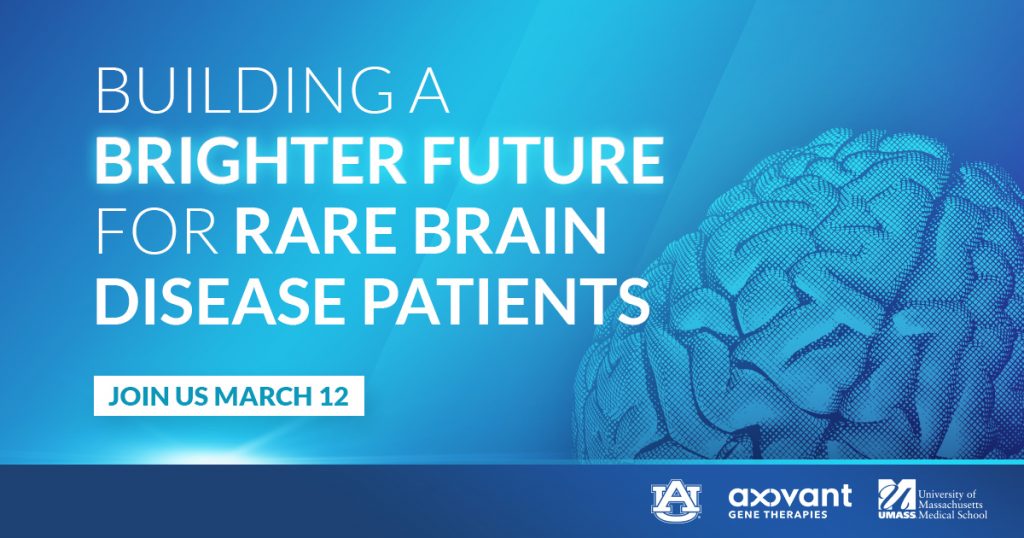 BUILDING A BRIGHTER FUTURE FOR RARE BRAIN DISEASE PATIENTS

JOIN US MARCH 12

AU

axovant GENE THERAPIES

UMASS University of Massachusetts Medical School